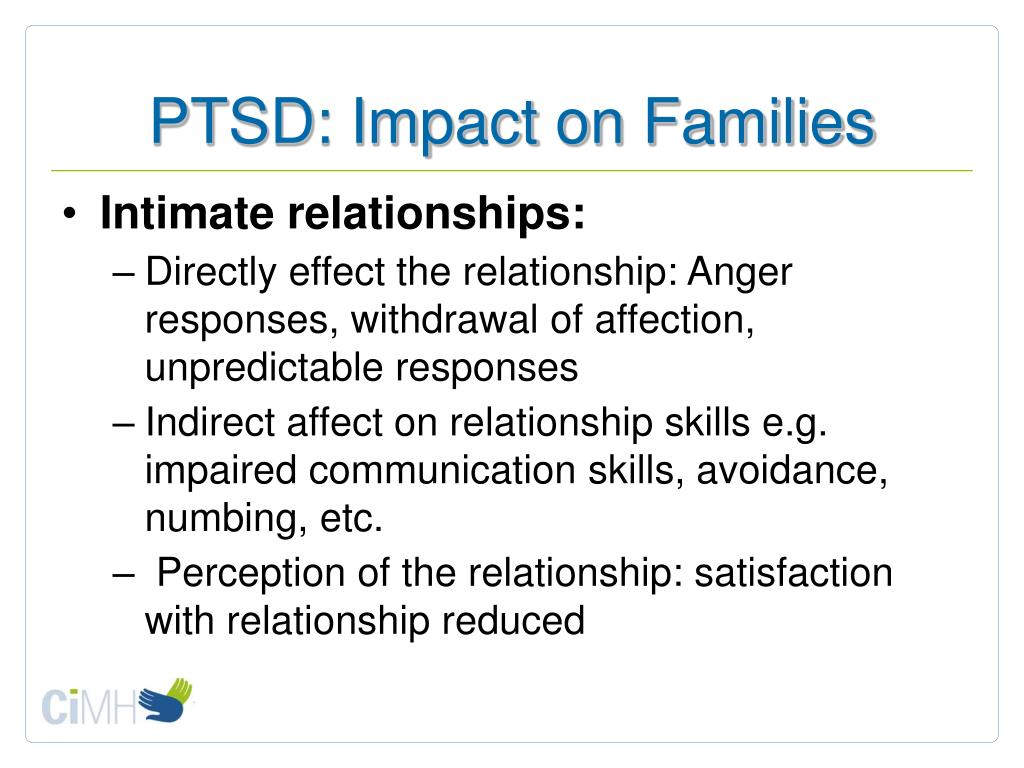 PTSD: Impact on Families

• Intimate relationships:
– Directly effect the relationship: Anger responses, withdrawal of affection, unpredictable responses
– Indirect affect on relationship skills e.g. impaired communication skills, avoidance, numbing, etc.
– Perception of the relationship: satisfaction with relationship reduced

CiMH